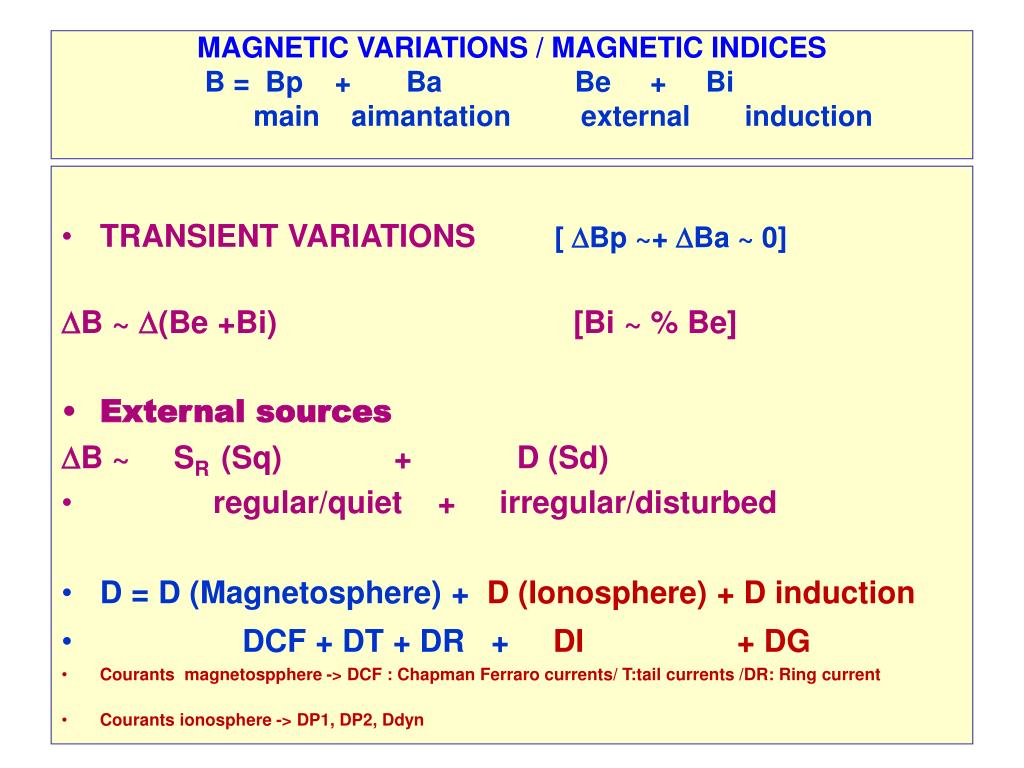 MAGNETIC VARIATIONS / MAGNETIC INDICES
B = Bp + Ba Be + Bi
main aimantation external induction

• TRANSIENT VARIATIONS [ $\Delta$Bp ~+ $\Delta$Ba ~ 0]

$\Delta$B ~ $\Delta$(Be +Bi) [Bi ~ % Be]

• External sources
$\Delta$B ~ $S_R$ (Sq) + D (Sd)
• regular/quiet + irregular/disturbed

• D = D (Magnetosphere) + D (Ionosphere) + D induction
• DCF + DT + DR + DI + DG
• Courants magnetospphere -> DCF : Chapman Ferraro currents/ T:tail currents /DR: Ring current

• Courants ionosphere -> DP1, DP2, Ddyn